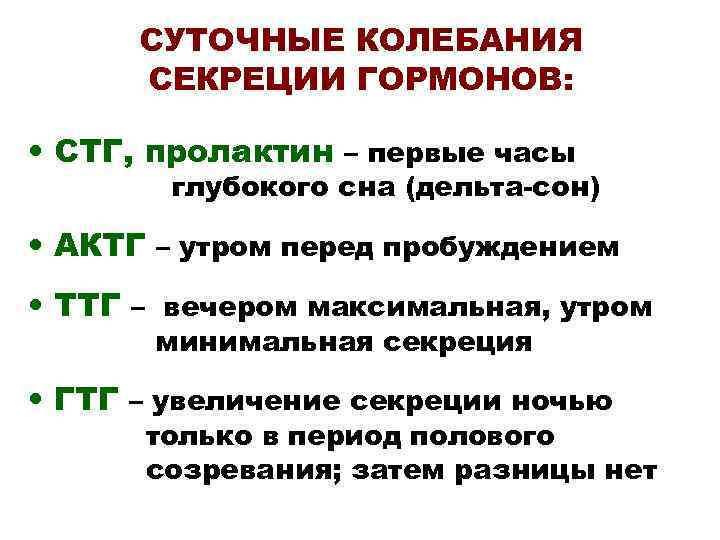 СУТОЧНЫЕ КОЛЕБАНИЯ СЕКРЕЦИИ ГОРМОНОВ:

• СТГ, пролактин – первые часы глубокого сна (дельта-сон)

• АКТГ – утром перед пробуждением

• ТТГ – вечером максимальная, утром минимальная секреция

• ГТГ – увеличение секреции ночью только в период полового созревания; затем разницы нет